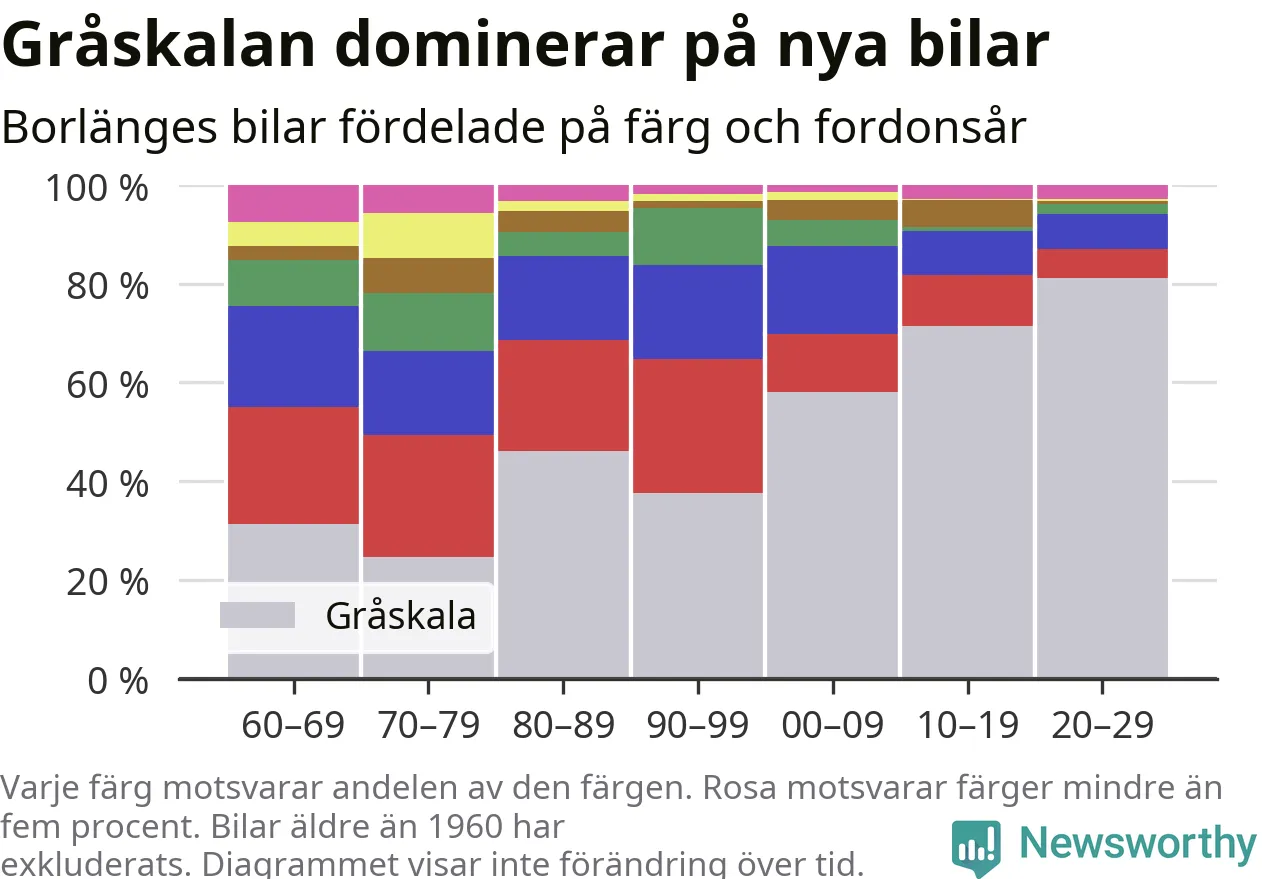 Gråskalan dominerar på nya bilar

Borlänges bilar fördelade på färg och fordonsår

100 %
80 %
60 %
40 %
20 %
0 %

Gråskala

60–69
70–79
80–89
90–99
00–09
10–19
20–29

Varje färg motsvarar andelen av den färgen. Rosa motsvarar färger mindre än fem procent. Bilar äldre än 1960 har exkluderats. Diagrammet visar inte förändring över tid.

Newsworthy